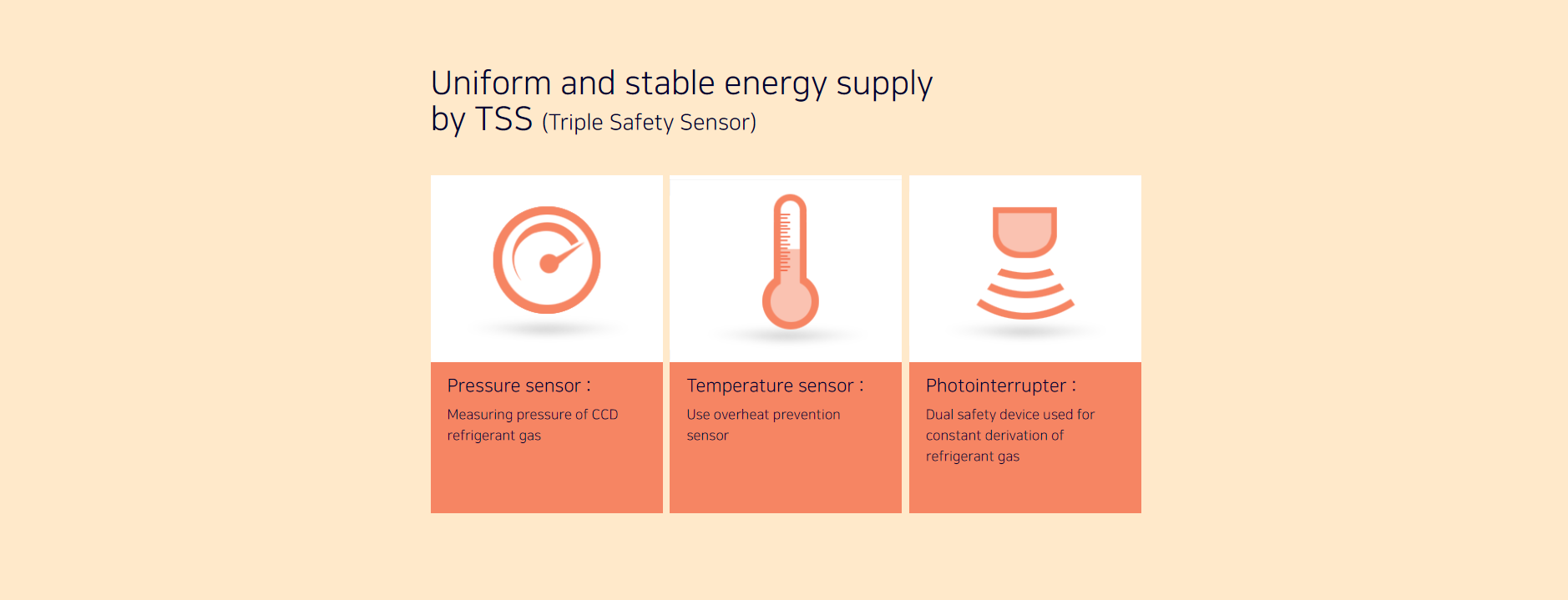 Uniform and stable energy supply
by TSS (Triple Safety Sensor)

Pressure sensor :

Measuring pressure of CCD refrigerant gas

Temperature sensor :

Use overheat prevention sensor

Photointerrupter :

Dual safety device used for constant derivation of refrigerant gas